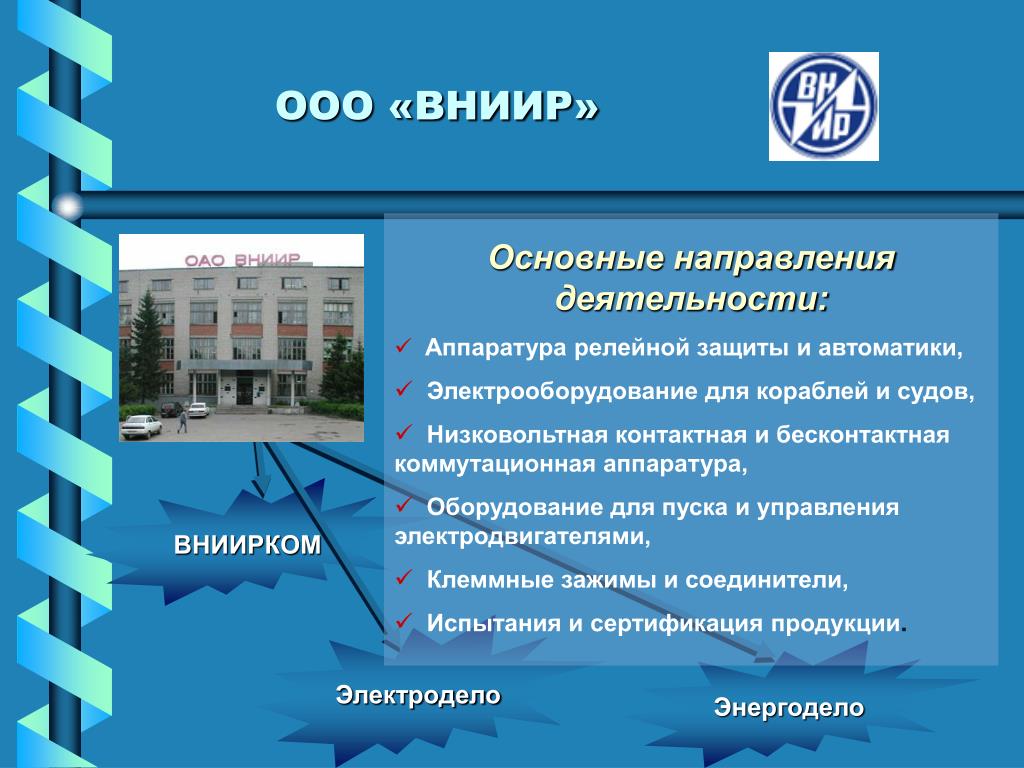 ООО «ВНИИР»

ВН ИР

ОАО ВНИИР

Основные направления деятельности:

✓ Аппаратура релейной защиты и автоматики,

✓ Электрооборудование для кораблей и судов,

✓ Низковольтная контактная и бесконтактная коммутационная аппаратура,

✓ Оборудование для пуска и управления электродвигателями,

✓ Клеммные зажимы и соединители,

✓ Испытания и сертификация продукции.

ВНИИРКОМ

Электродело

Энергодело